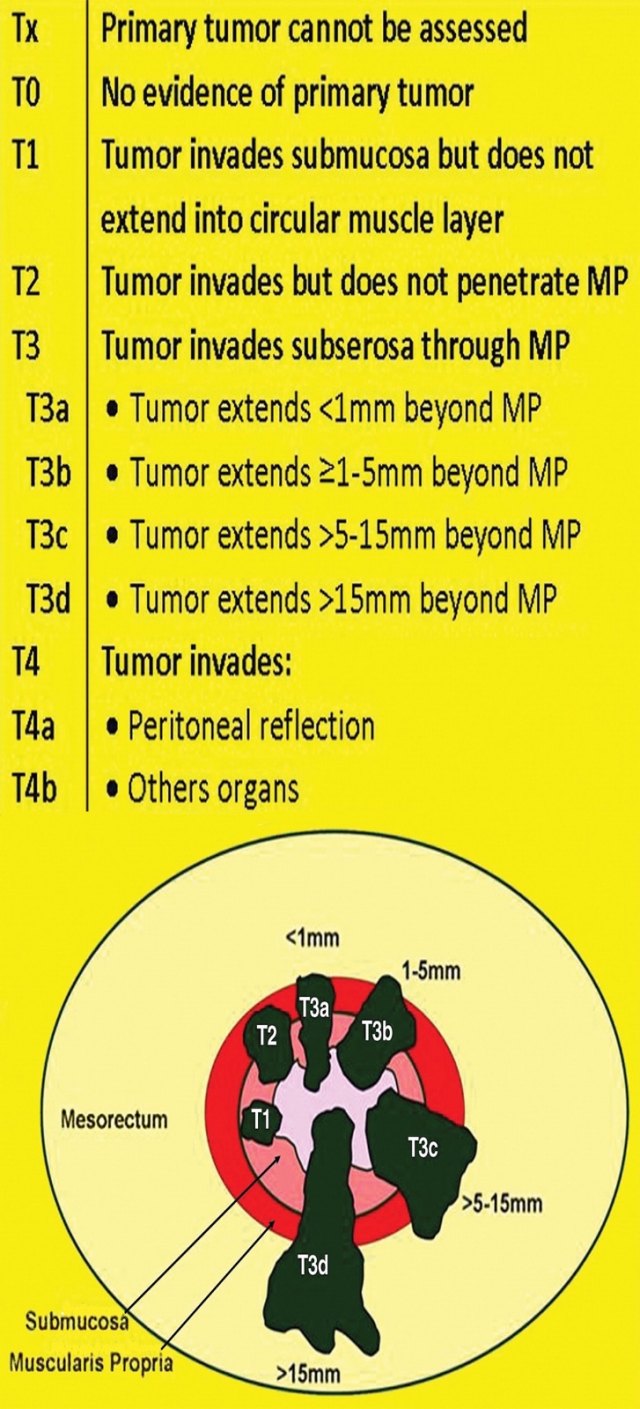 | | |
|---|---|
| Tx | Primary tumor cannot be assessed |
| T0 | No evidence of primary tumor |
| T1 | Tumor invades submucosa but does not extend into circular muscle layer |
| T2 | Tumor invades but does not penetrate MP |
| T3 | Tumor invades subserosa through MP |
| T3a | • Tumor extends <1mm beyond MP |
| T3b | • Tumor extends ≥1-5mm beyond MP |
| T3c | • Tumor extends >5-15mm beyond MP |
| T3d | • Tumor extends >15mm beyond MP |
| T4 | Tumor invades: |
| T4a | • Peritoneal reflection |
| T4b | • Others organs |

<1mm
1-5mm
T3a
T2
T3b
Mesorectum
T1
T3c
>5-15mm
T3d
Submucosa
Muscularis Propria
>15mm